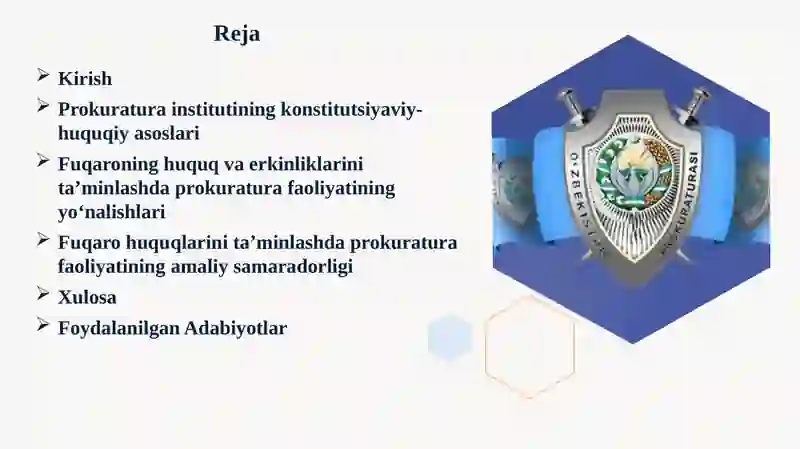 Reja

➢ Kirish

➢ Prokuratura institutining konstitutsiyaviy-huquqiy asoslari

➢ Fuqaroning huquq va erkinliklarini ta’minlashda prokuratura faoliyatining yo‘nalishlari

➢ Fuqaro huquqlarini ta’minlashda prokuratura faoliyatining amaliy samaradorligi

➢ Xulosa

➢ Foydalanilgan Adabiyotlar

O‘ZBEKISTON PROKURATURASI